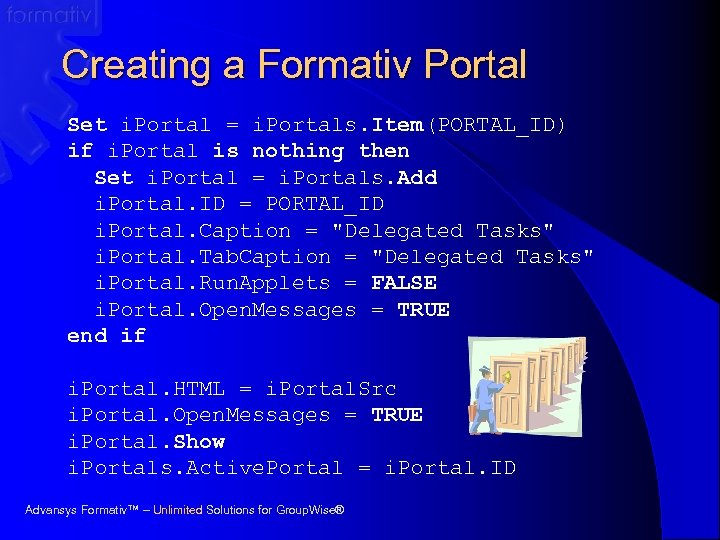 formativ

Creating a Formativ Portal

Set iPortal = iPortals.Item(PORTAL_ID)
if iPortal is nothing then
  Set iPortal = iPortals.Add
  iPortal.ID = PORTAL_ID
  iPortal.Caption = "Delegated Tasks"
  iPortal.TabCaption = "Delegated Tasks"
  iPortal.RunApplets = FALSE
  iPortal.OpenMessages = TRUE
end if

iPortal.HTML = iPortalSrc
iPortal.OpenMessages = TRUE
iPortal.Show
iPortals.ActivePortal = iPortal.ID

Advansys Formativ™ – Unlimited Solutions for GroupWise®